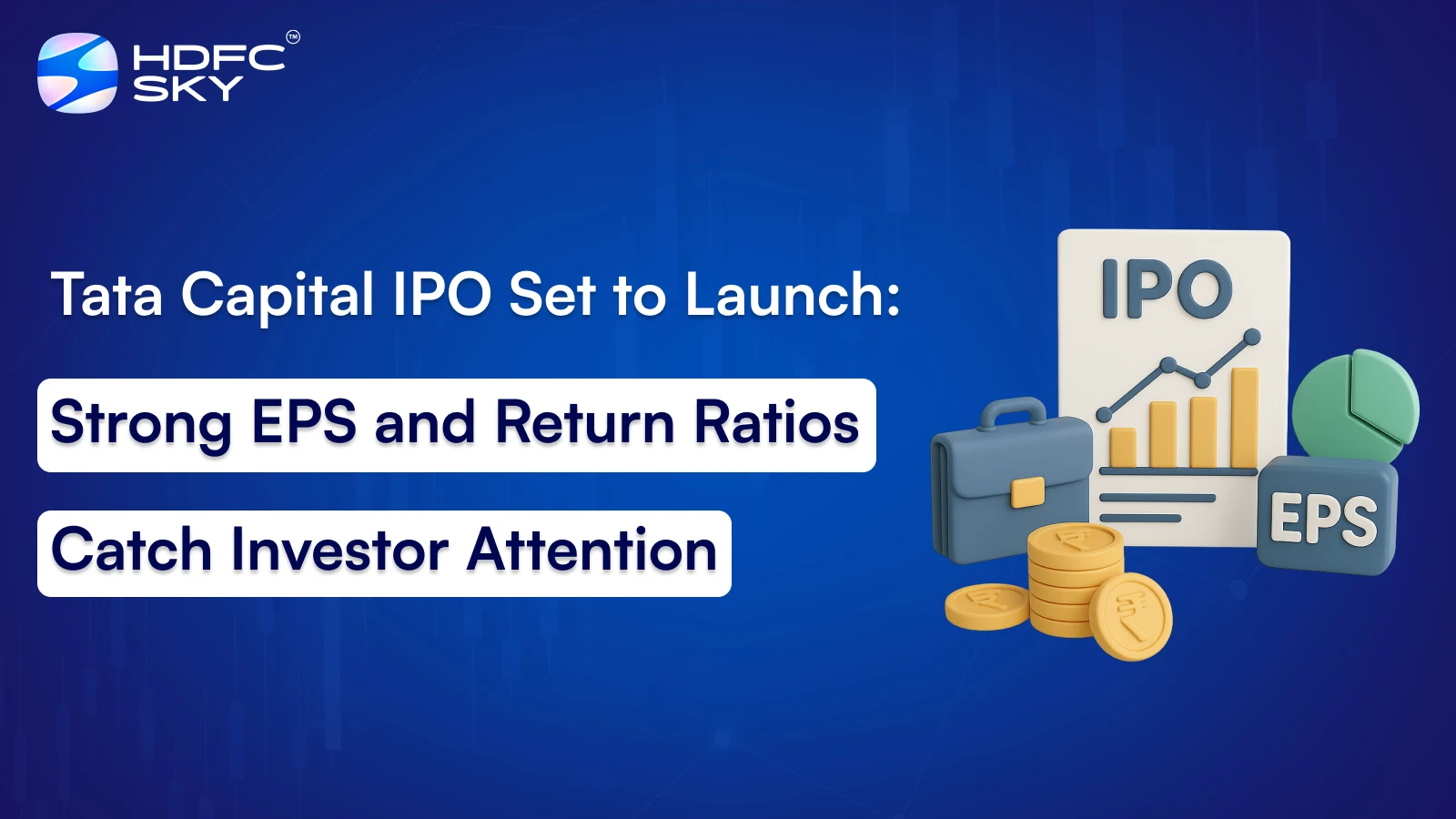 HDFC SKY™

Tata Capital IPO Set to Launch:

Strong EPS and Return Ratios

Catch Investor Attention

IPO

EPS

₹

₹

₹